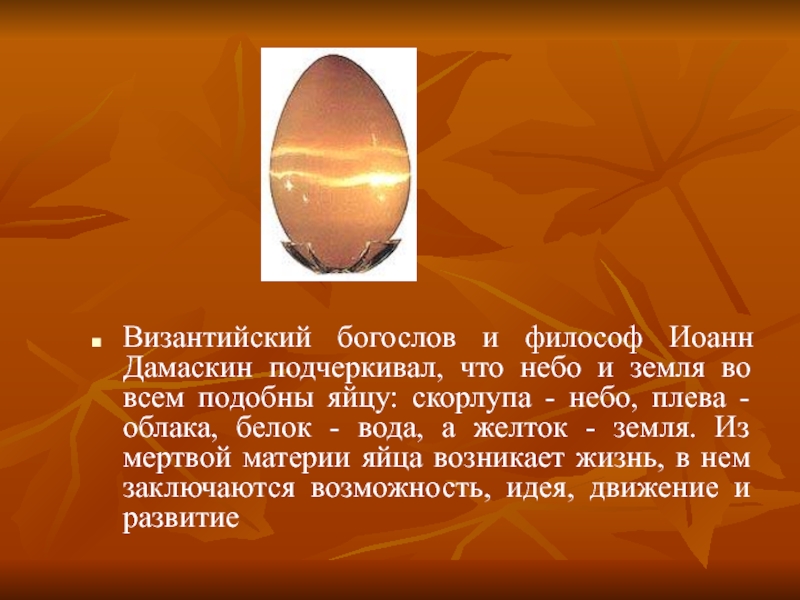 Византийский богослов и философ Иоанн Дамаскин подчеркивал, что небо и земля во всем подобны яйцу: скорлупа - небо, плева - облака, белок - вода, а желток - земля. Из мертвой материи яйца возникает жизнь, в нем заключаются возможность, идея, движение и развитие